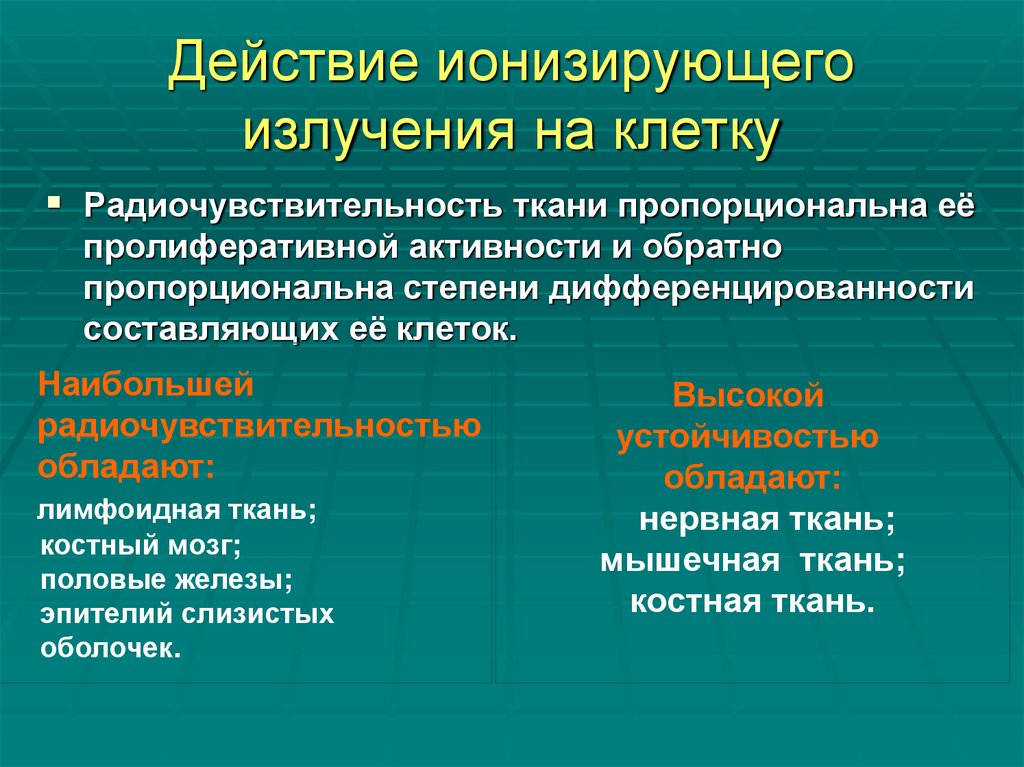 Действие ионизирующего излучения на клетку

▪ Радиочувствительность ткани пропорциональна её пролиферативной активности и обратно пропорциональна степени дифференцированности составляющих её клеток.

Наибольшей радиочувствительностью обладают:

лимфоидная ткань;
костный мозг;
половые железы;
эпителий слизистых оболочек.

Высокой устойчивостью обладают:

нервная ткань;
мышечная ткань;
костная ткань.